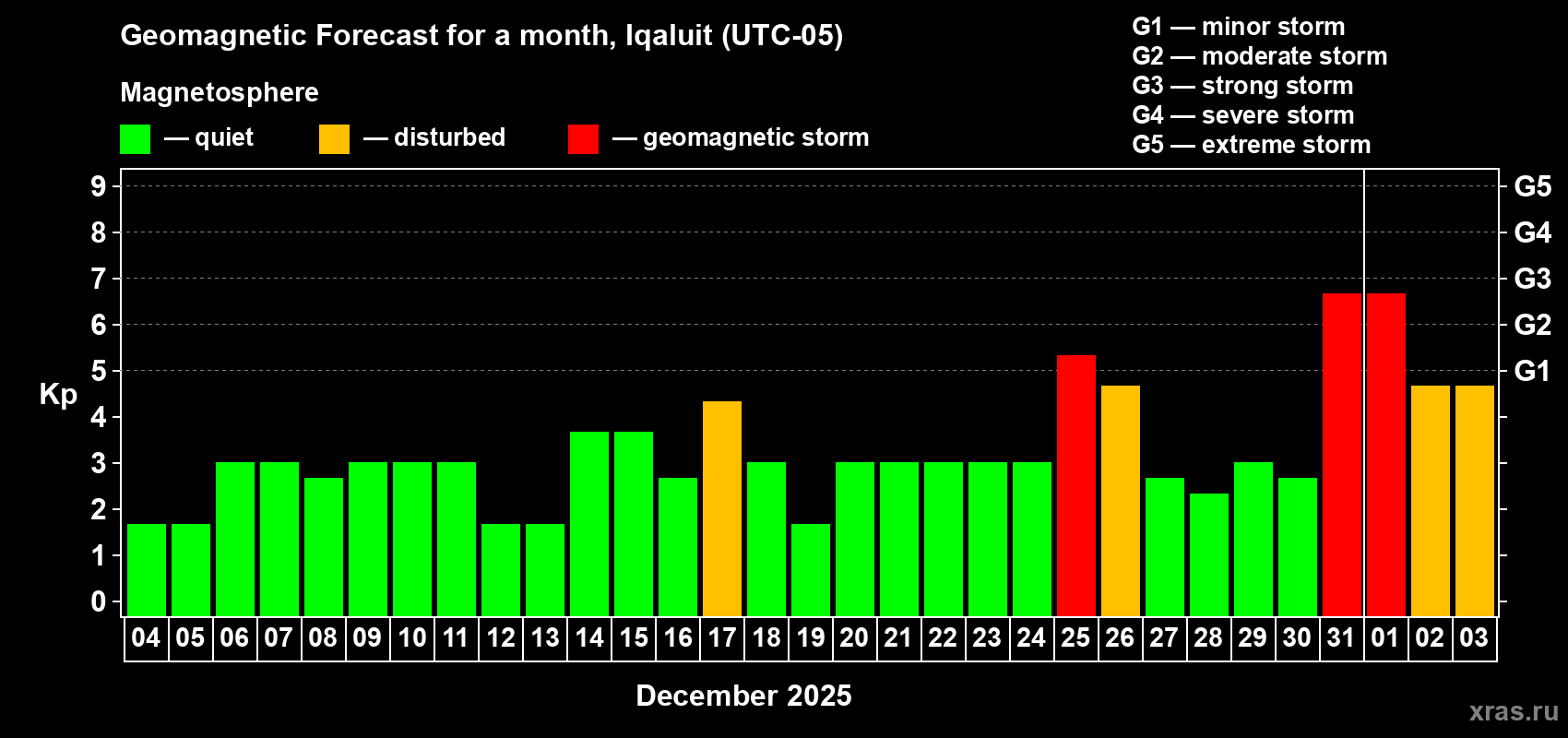 Geomagnetic Forecast for a month, Iqaluit (UTC-05)

Magnetosphere

— quiet — disturbed — geomagnetic storm

G1 — minor storm
G2 — moderate storm
G3 — strong storm
G4 — severe storm
G5 — extreme storm

Kp

9
8
7
6
5
4
3
2
1
0

G5
G4
G3
G2
G1

04 05 06 07 08 09 10 11 12 13 14 15 16 17 18 19 20 21 22 23 24 25 26 27 28 29 30 31 01 02 03

December 2025

xras.ru